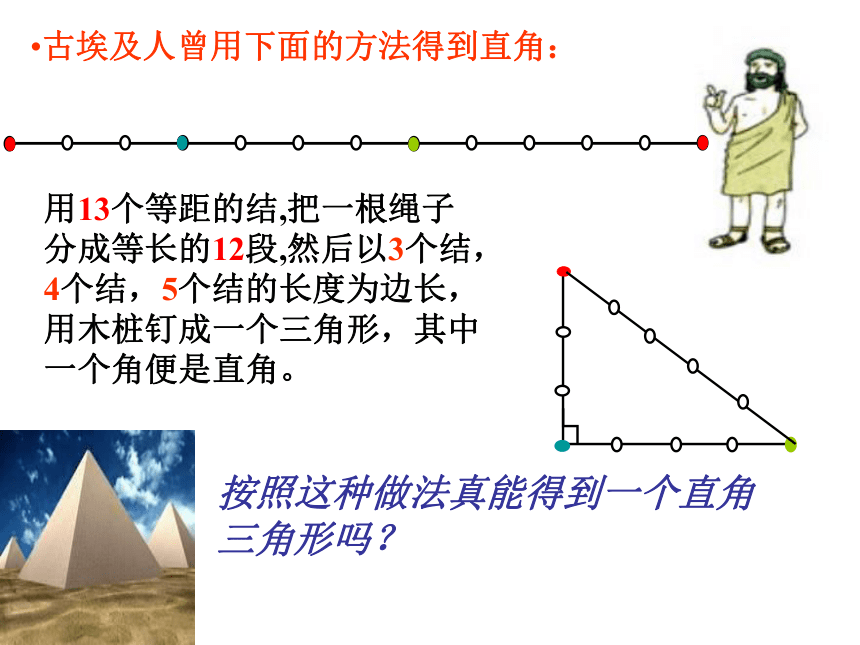 •古埃及人曾用下面的方法得到直角：

用13个等距的结,把一根绳子分成等长的12段,然后以3个结，4个结，5个结的长度为边长，用木桩钉成一个三角形，其中一个角便是直角。

按照这种做法真能得到一个直角三角形吗？